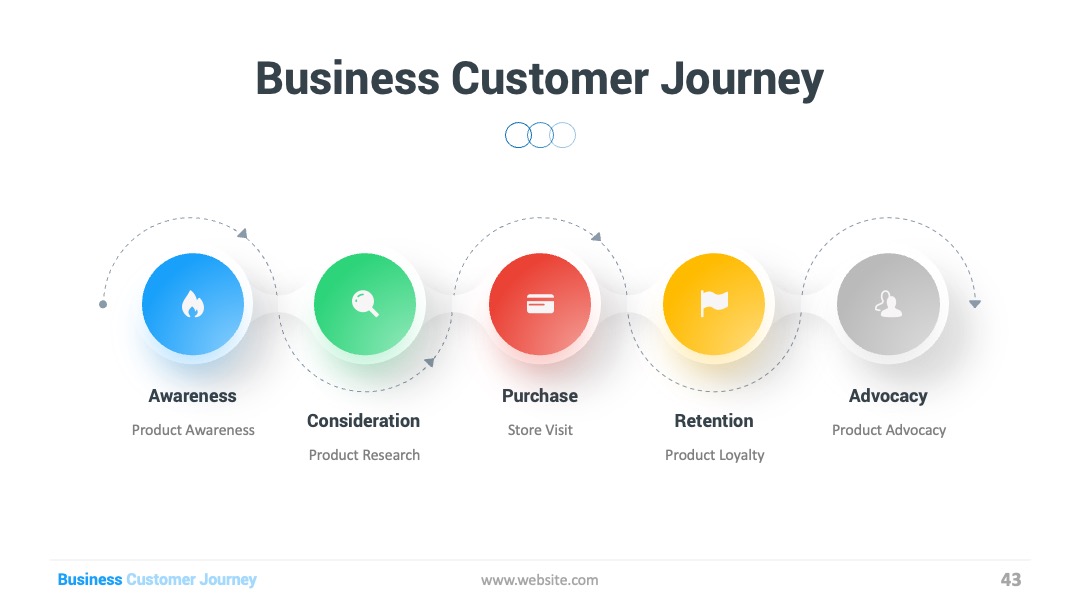 Business Customer Journey

Awareness
Product Awareness

Consideration
Product Research

Purchase
Store Visit

Retention
Product Loyalty

Advocacy
Product Advocacy

Business Customer Journey
www.website.com
43